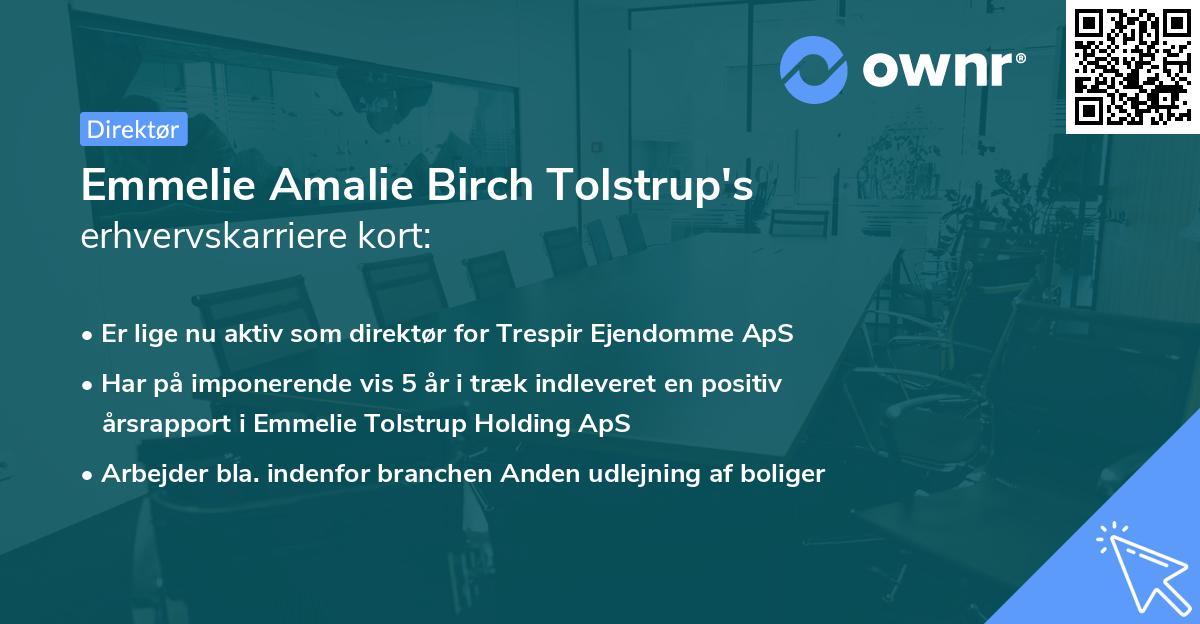 ownr®

Direktør

Emmelie Amalie Birch Tolstrup's
erhvervskarriere kort:

• Er lige nu aktiv som direktør for Trespir Ejendomme ApS
• Har på imponerende vis 5 år i træk indleveret en positiv årsrapport i Emmelie Tolstrup Holding ApS
• Arbejder bla. indenfor branchen Anden udlejning af boliger